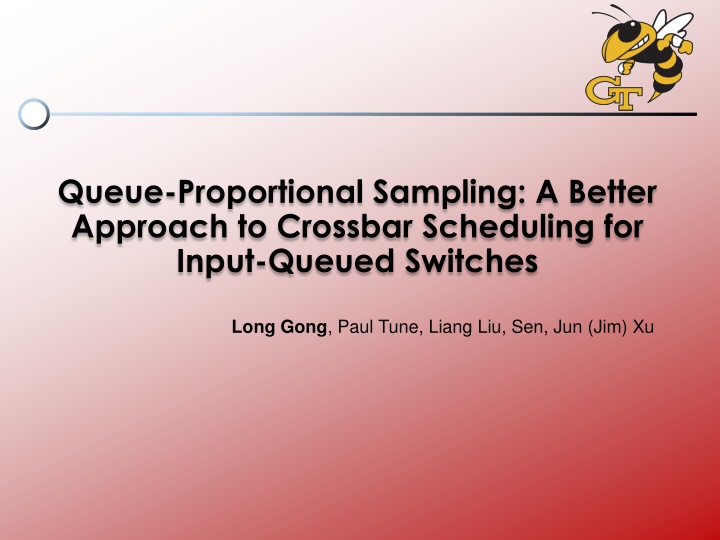 GT

Queue-Proportional Sampling: A Better Approach to Crossbar Scheduling for Input-Queued Switches

Long Gong, Paul Tune, Liang Liu, Sen, Jun (Jim) Xu